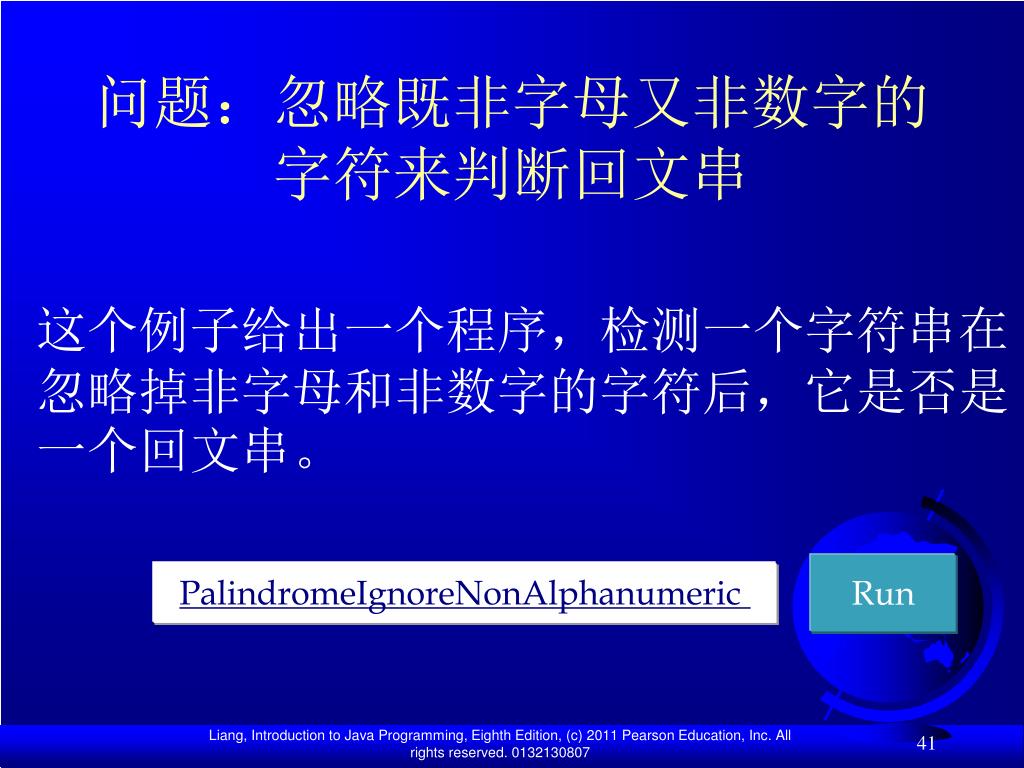 问题：忽略既非字母又非数字的字符来判断回文串

这个例子给出一个程序，检测一个字符串在忽略掉非字母和非数字的字符后，它是否是一个回文串。

PalindromeIgnoreNonAlphanumeric

Run

Liang, Introduction to Java Programming, Eighth Edition, (c) 2011 Pearson Education, Inc. All rights reserved. 0132130807

41